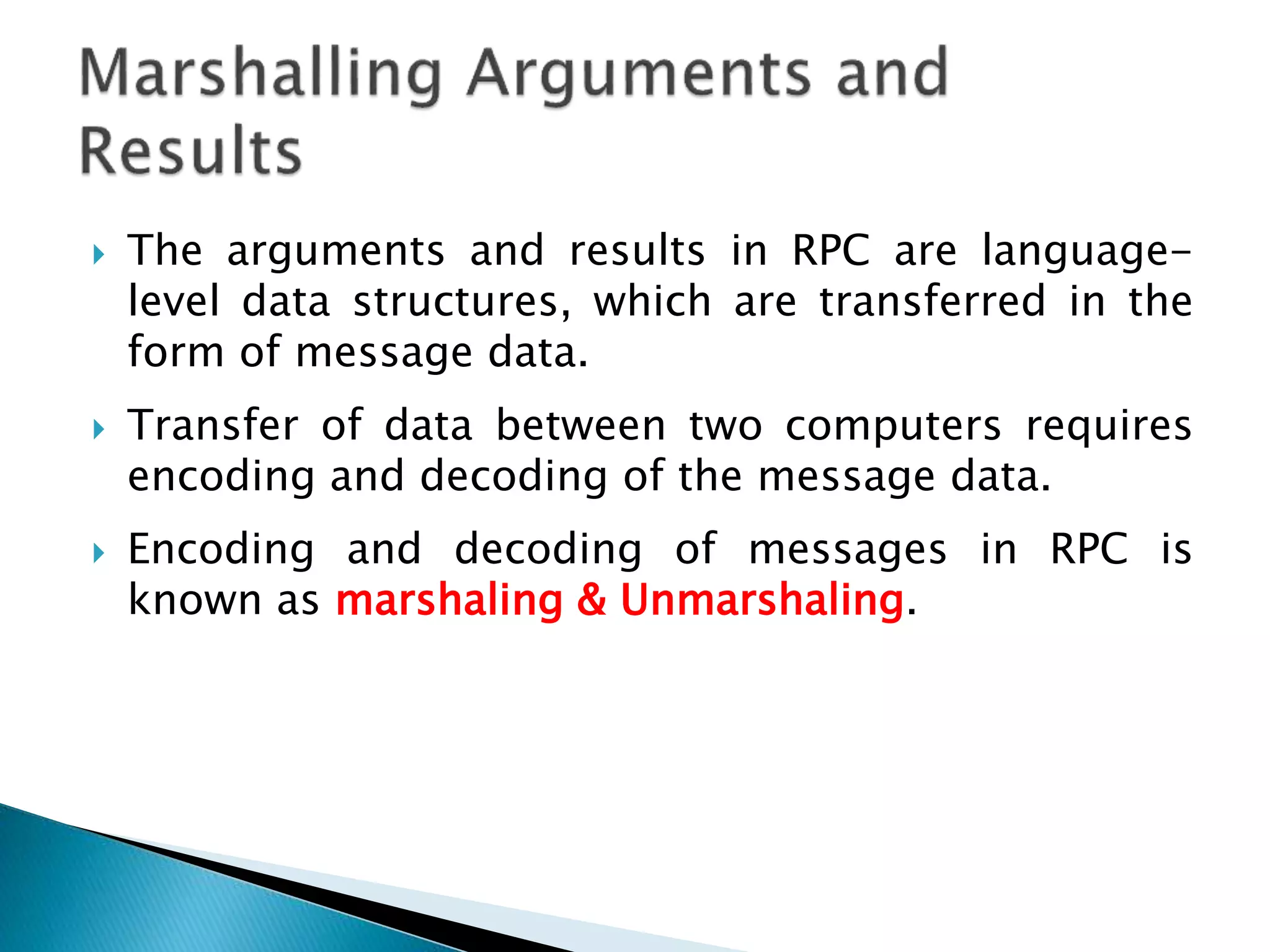 Marshalling Arguments and Results

The arguments and results in RPC are language-level data structures, which are transferred in the form of message data.

Transfer of data between two computers requires encoding and decoding of the message data.

Encoding and decoding of messages in RPC is known as marshaling & Unmarshaling.